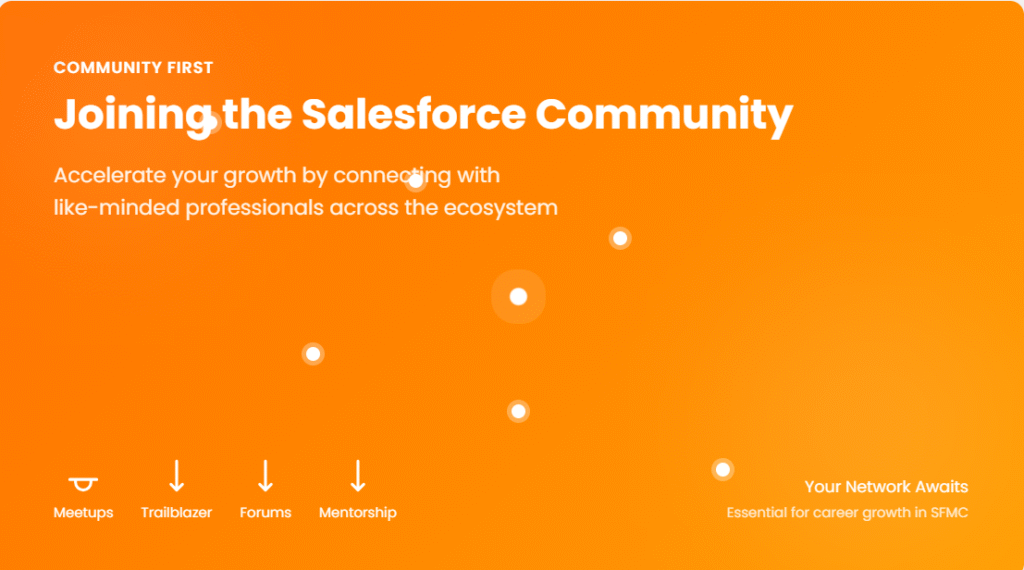 COMMUNITY FIRST

Joining the Salesforce Community

Accelerate your growth by connecting with like-minded professionals across the ecosystem

Meetups Trailblazer Forums Mentorship

Your Network Awaits

Essential for career growth in SFMC